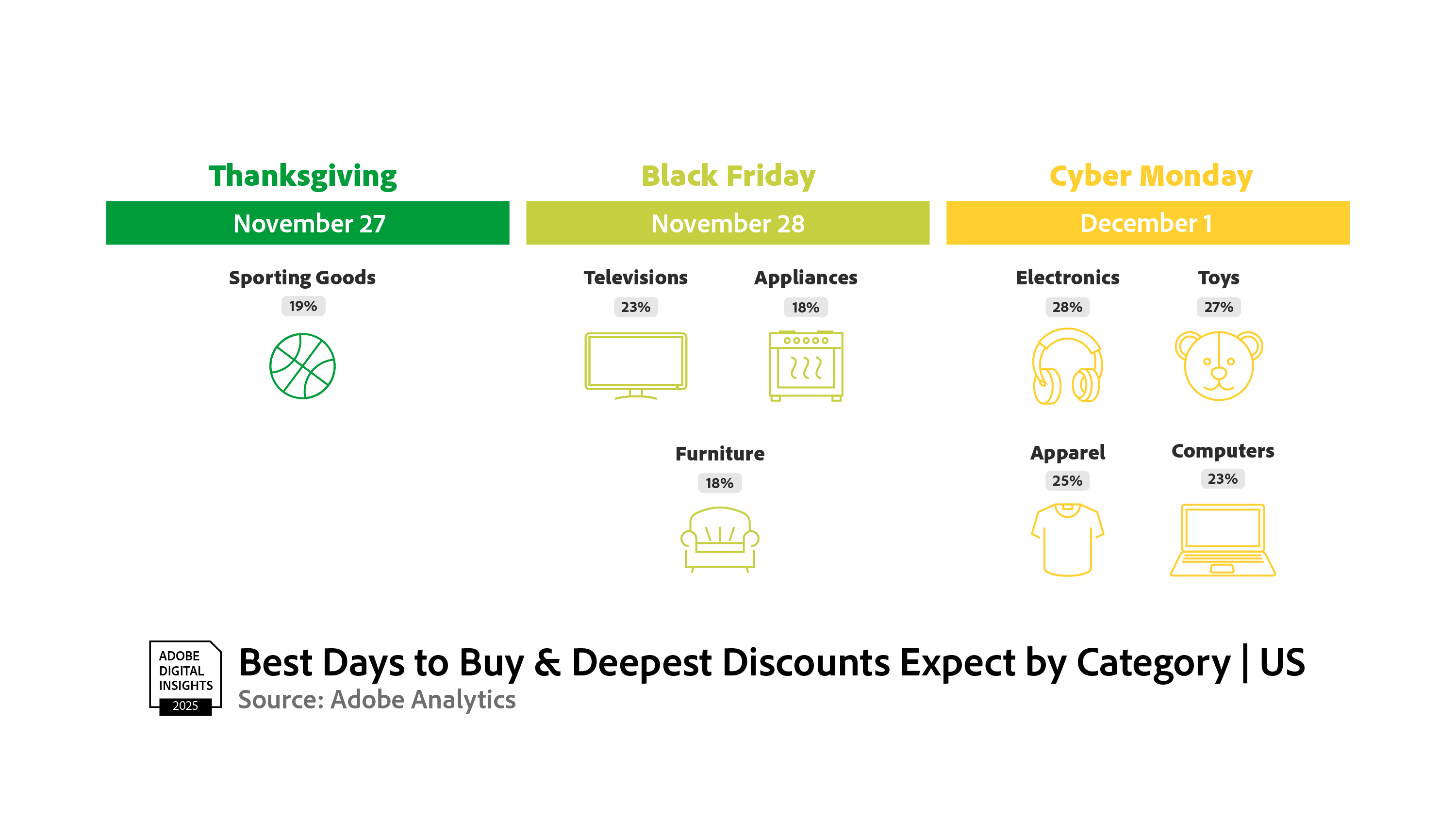 Thanksgiving

November 27

Sporting Goods
19%

Black Friday

November 28

Televisions
23%

Appliances
18%

Furniture
18%

Cyber Monday

December 1

Electronics
28%

Toys
27%

Apparel
25%

Computers
23%

ADOBE DIGITAL INSIGHTS 2025

Best Days to Buy & Deepest Discounts Expect by Category | US
Source: Adobe Analytics